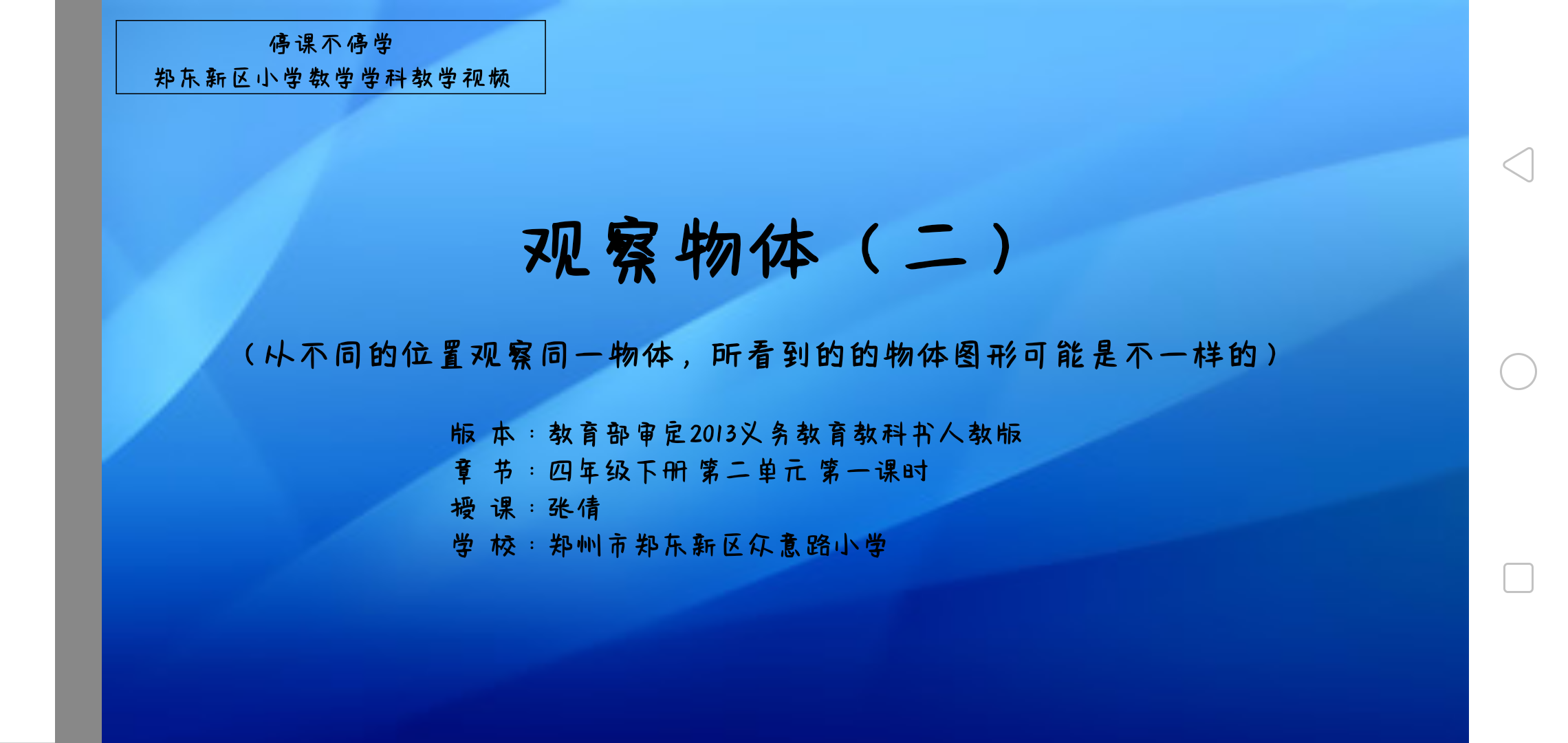 停课不停学
郑东新区小学数学学科教学视频

观察物体（二）

（从不同的位置观察同一物体，所看到的的物体图形可能是不一样的）

版 本：教育部审定2013义务教育教科书人教版
章 节：四年级下册 第二单元 第一课时
授 课：张倩
学 校：郑州市郑东新区众意路小学